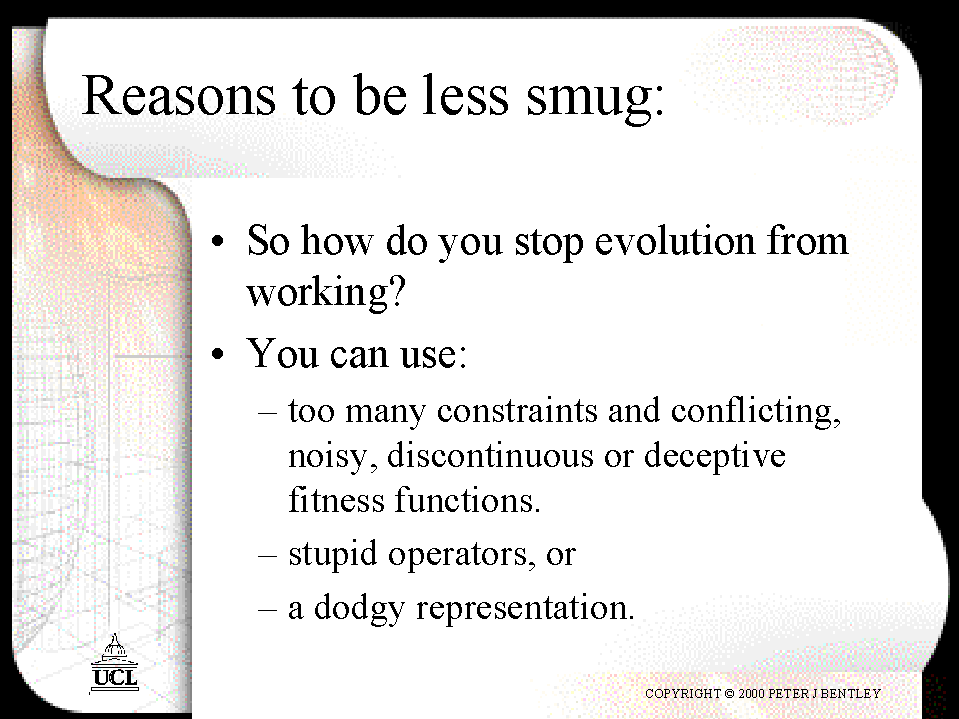 Reasons to be less smug:

• So how do you stop evolution from working?

• You can use:

– too many constraints and conflicting, noisy, discontinuous or deceptive fitness functions.

– stupid operators, or

– a dodgy representation.

UCL

COPYRIGHT © 2000 PETER J BENTLEY